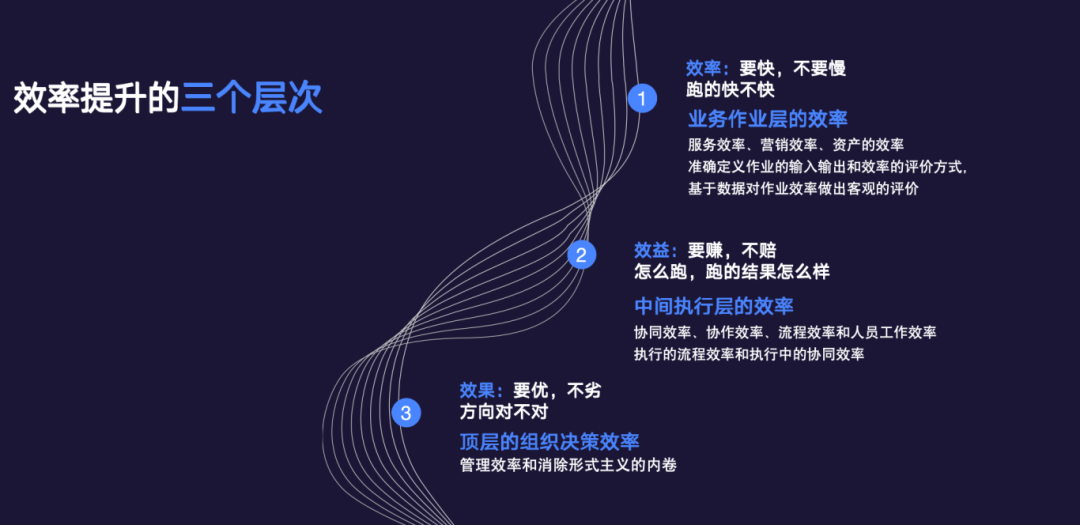 效率提升的三个层次

1

效率：要快，不要慢
跑的快不快

业务作业层的效率

服务效率、营销效率、资产的效率
准确定义作业的输入输出和效率的评价方式，
基于数据对作业效率做出客观的评价

2

效益：要赚，不赔
怎么跑，跑的结果怎么样

中间执行层的效率

协同效率、协作效率、流程效率和人员工作效率
执行的流程效率和执行中的协同效率

3

效果：要优，不劣
方向对不对

顶层的组织决策效率

管理效率和消除形式主义的内卷